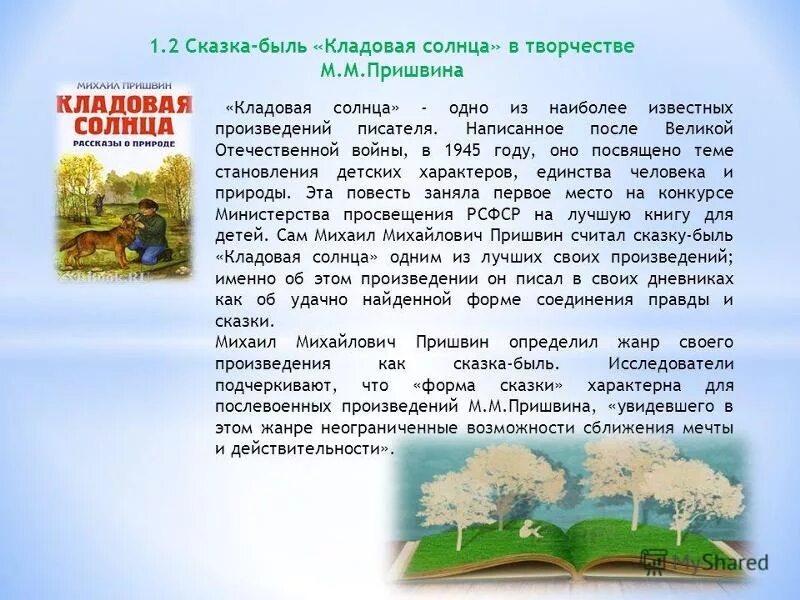 1.2 Сказка-быль «Кладовая солнца» в творчестве М.М.Пришвина

МИХАИЛ ПРИШВИН
КЛАДОВАЯ СОЛНЦА
РАССКАЗЫ О ПРИРОДЕ

«Кладовая солнца» - одно из наиболее известных произведений писателя. Написанное после Великой Отечественной войны, в 1945 году, оно посвящено теме становления детских характеров, единства человека и природы. Эта повесть заняла первое место на конкурсе Министерства просвещения РСФСР на лучшую книгу для детей. Сам Михаил Михайлович Пришвин считал сказку-быль «Кладовая солнца» одним из лучших своих произведений; именно об этом произведении он писал в своих дневниках как об удачно найденной форме соединения правды и сказки.
Михаил Михайлович Пришвин определил жанр своего произведения как сказка-быль. Исследователи подчеркивают, что «форма сказки» характерна для послевоенных произведений М.М.Пришвина, «увидевшего в этом жанре неограниченные возможности сближения мечты и действительности».

MyShared